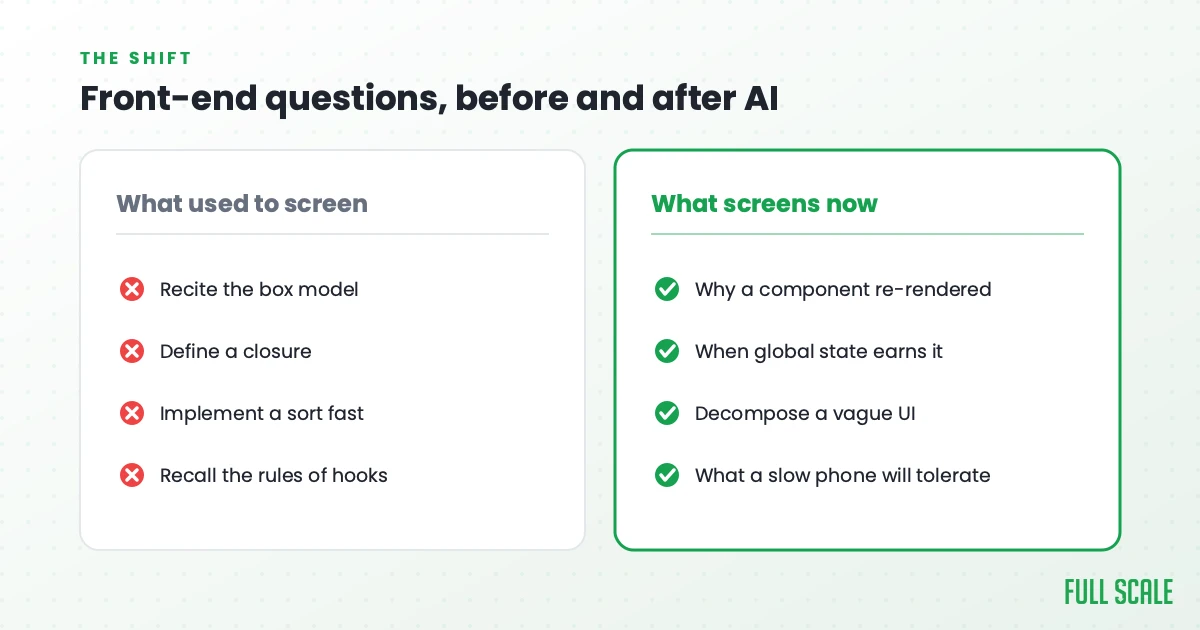 THE SHIFT

Front-end questions, before and after AI

What used to screen

Recite the box model

Define a closure

Implement a sort fast

Recall the rules of hooks

What screens now

Why a component re-rendered

When global state earns it

Decompose a vague UI

What a slow phone will tolerate

FULL SCALE